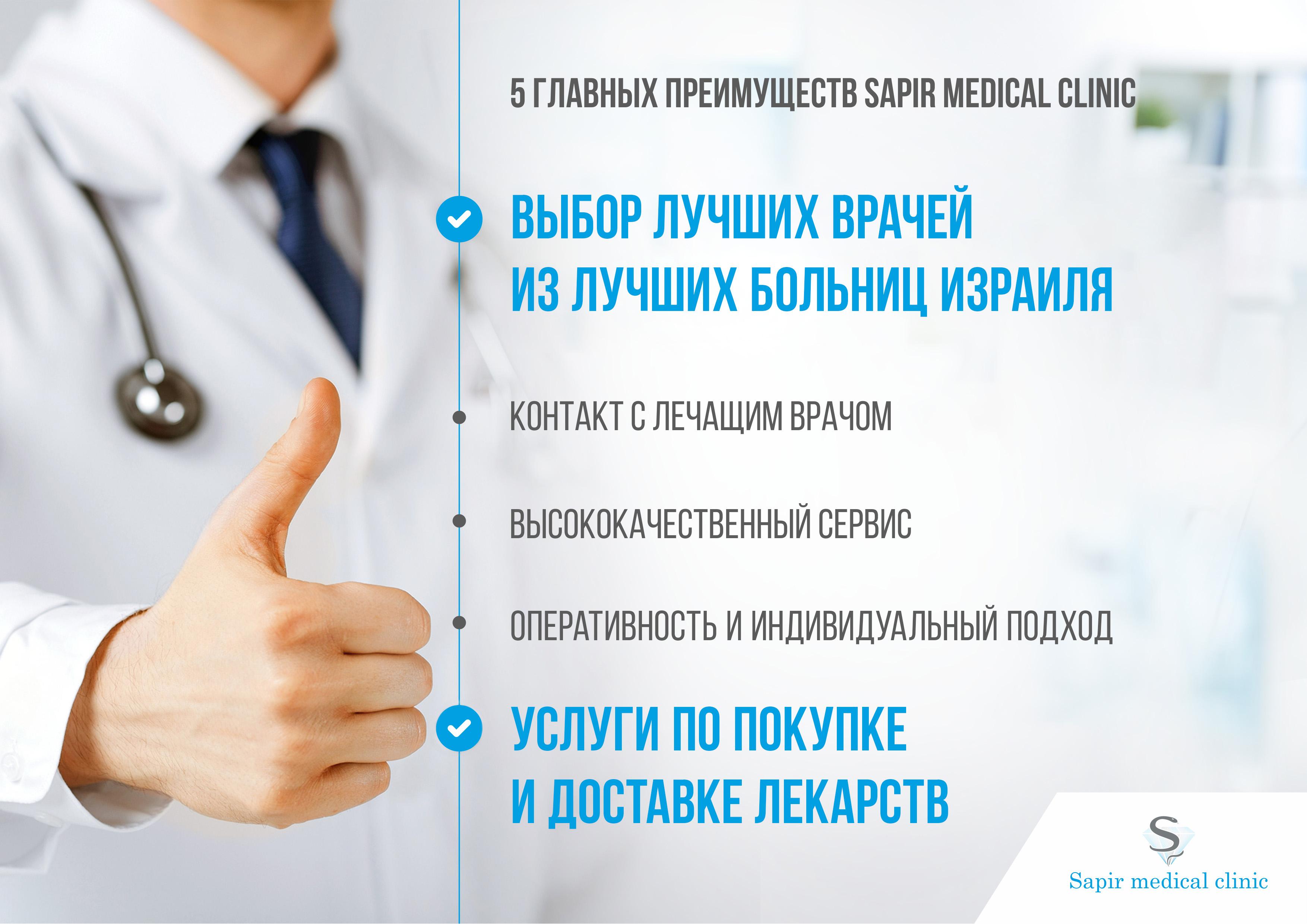 5 ГЛАВНЫХ ПРЕИМУЩЕСТВ SAPIR MEDICAL CLINIC

ВЫБОР ЛУЧШИХ ВРАЧЕЙ ИЗ ЛУЧШИХ БОЛЬНИЦ ИЗРАИЛЯ

КОНТАКТ С ЛЕЧАЩИМ ВРАЧОМ

ВЫСОКОКАЧЕСТВЕННЫЙ СЕРВИС

ОПЕРАТИВНОСТЬ И ИНДИВИДУАЛЬНЫЙ ПОДХОД

УСЛУГИ ПО ПОКУПКЕ И ДОСТАВКЕ ЛЕКАРСТВ

S

Sapir medical clinic